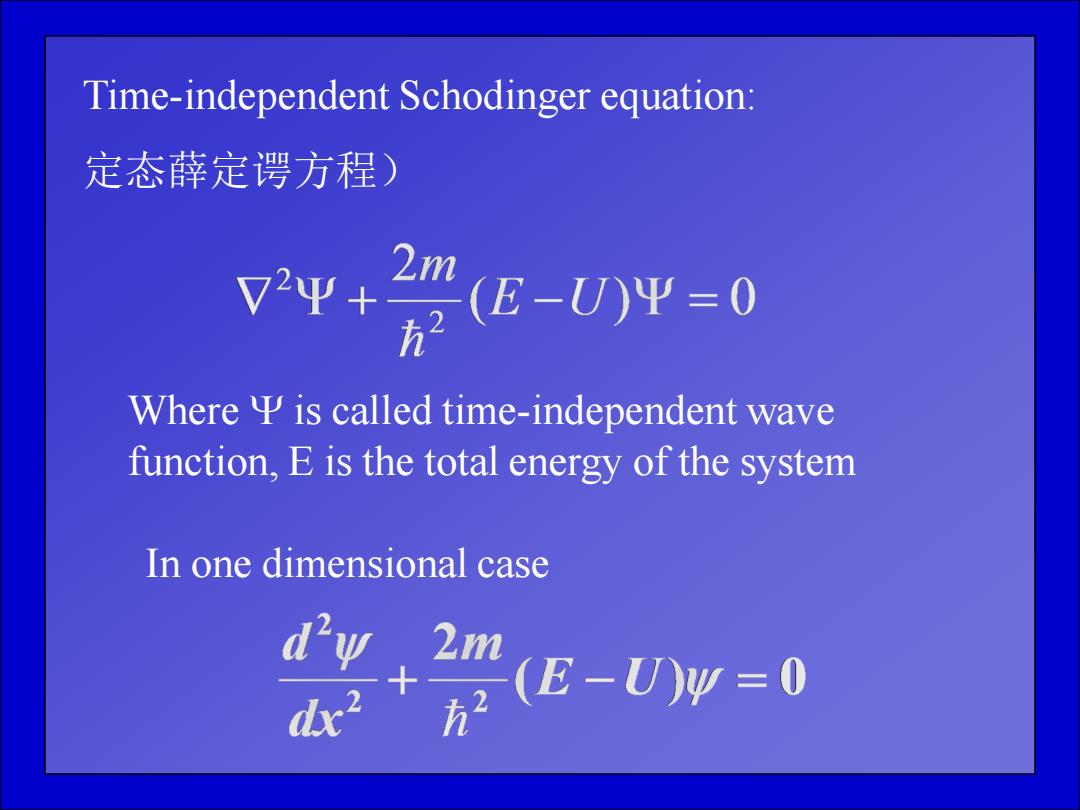 Time-independent Schodinger equation:

定态薛定谔方程）

$\nabla^2\Psi + \frac{2m}{\hbar^2}(E-U)\Psi = 0$

Where Ψ is called time-independent wave function, E is the total energy of the system

In one dimensional case

$\frac{d^2\psi}{dx^2} + \frac{2m}{\hbar^2}(E-U)\psi = 0$